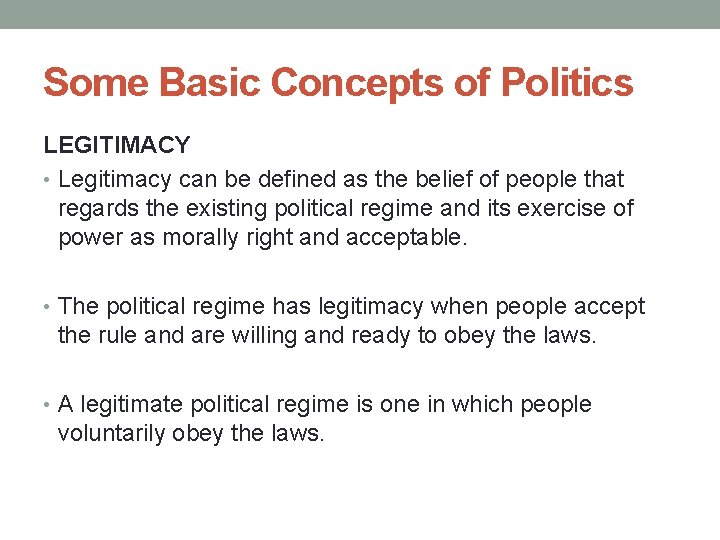 Some Basic Concepts of Politics

LEGITIMACY

• Legitimacy can be defined as the belief of people that regards the existing political regime and its exercise of power as morally right and acceptable.

• The political regime has legitimacy when people accept the rule and are willing and ready to obey the laws.

• A legitimate political regime is one in which people voluntarily obey the laws.